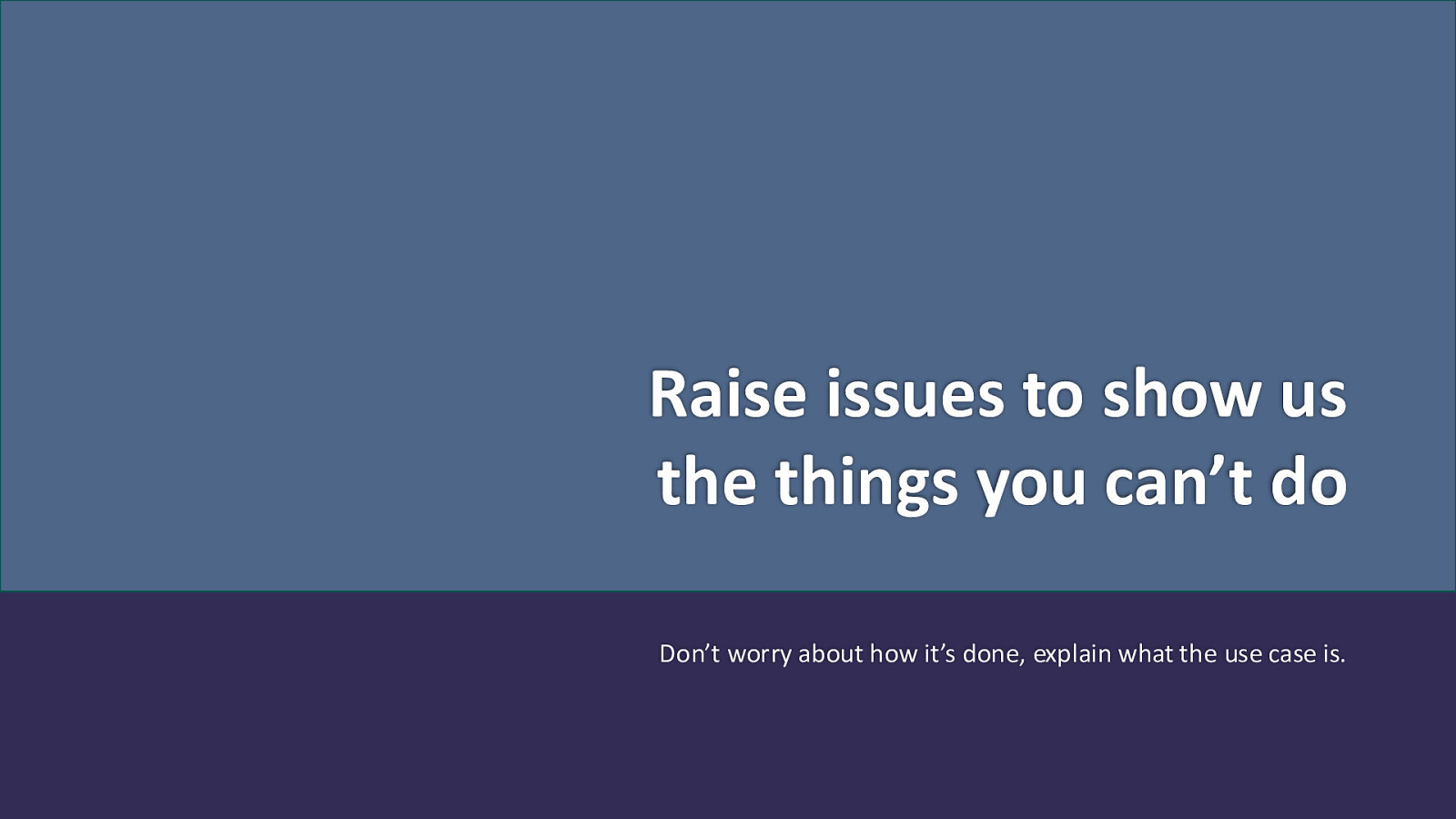 Raise issues to show us the things you can’t do

Don’t worry about how it’s done, explain what the use case is.